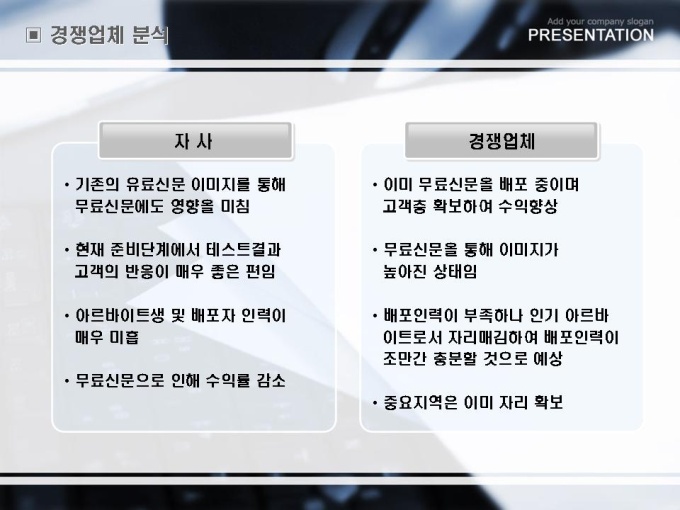 ▣ 경쟁업체 분석

Add your company slogan
PRESENTATION

자 사

• 기존의 유료신문 이미지를 통해 무료신문에도 영향을 미침

• 현재 준비단계에서 테스트결과 고객의 반응이 매우 좋은 편임

• 아르바이트생 및 배포자 인력이 매우 미흡

• 무료신문으로 인해 수익률 감소

경쟁업체

• 이미 무료신문을 배포 중이며 고객층 확보하여 수익향상

• 무료신문을 통해 이미지가 높아진 상태임

• 배포인력이 부족하나 인기 아르바이트로서 자리매김하여 배포인력이 조만간 충분할 것으로 예상

• 중요지역은 이미 자리 확보